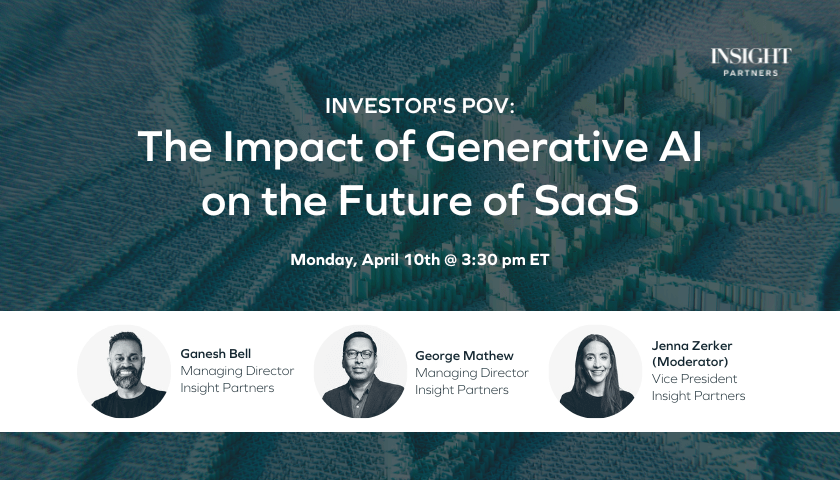 INSIGHT
PARTNERS

INVESTOR'S POV:
The Impact of Generative AI on the Future of SaaS

Monday, April 10th @ 3:30 pm ET

Ganesh Bell
Managing Director
Insight Partners

George Mathew
Managing Director
Insight Partners

Jenna Zerker
(Moderator)
Vice President
Insight Partners